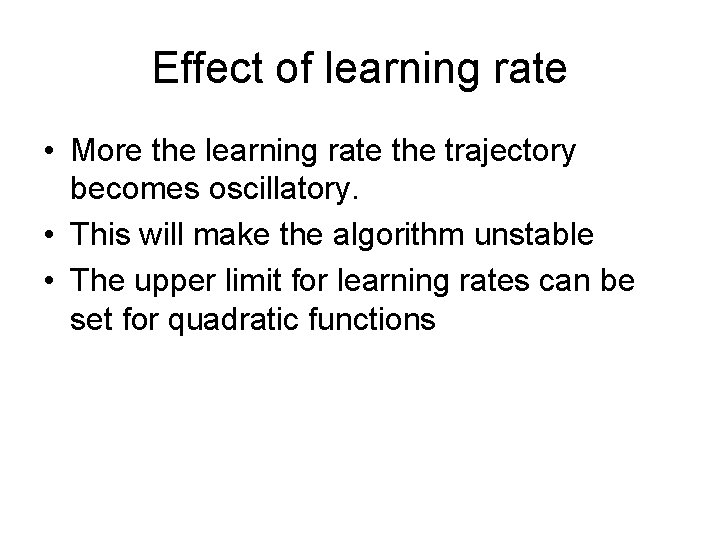 Effect of learning rate

• More the learning rate the trajectory becomes oscillatory.
• This will make the algorithm unstable
• The upper limit for learning rates can be set for quadratic functions